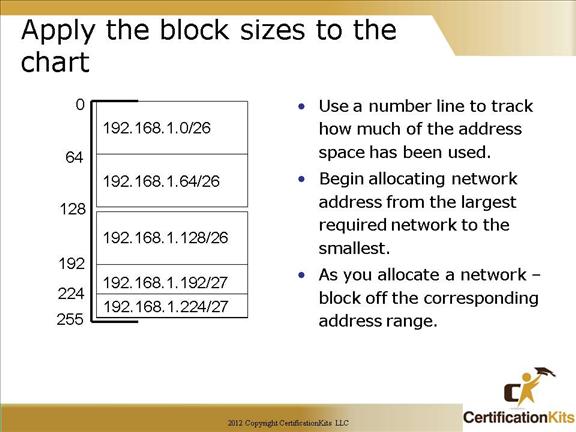 Apply the block sizes to the chart

0
192.168.1.0/26
64
192.168.1.64/26
128
192.168.1.128/26
192
192.168.1.192/27
224
192.168.1.224/27
255

• Use a number line to track how much of the address space has been used.
• Begin allocating network address from the largest required network to the smallest.
• As you allocate a network – block off the corresponding address range.

2012 Copyright CertificationKits LLC

CertificationKits